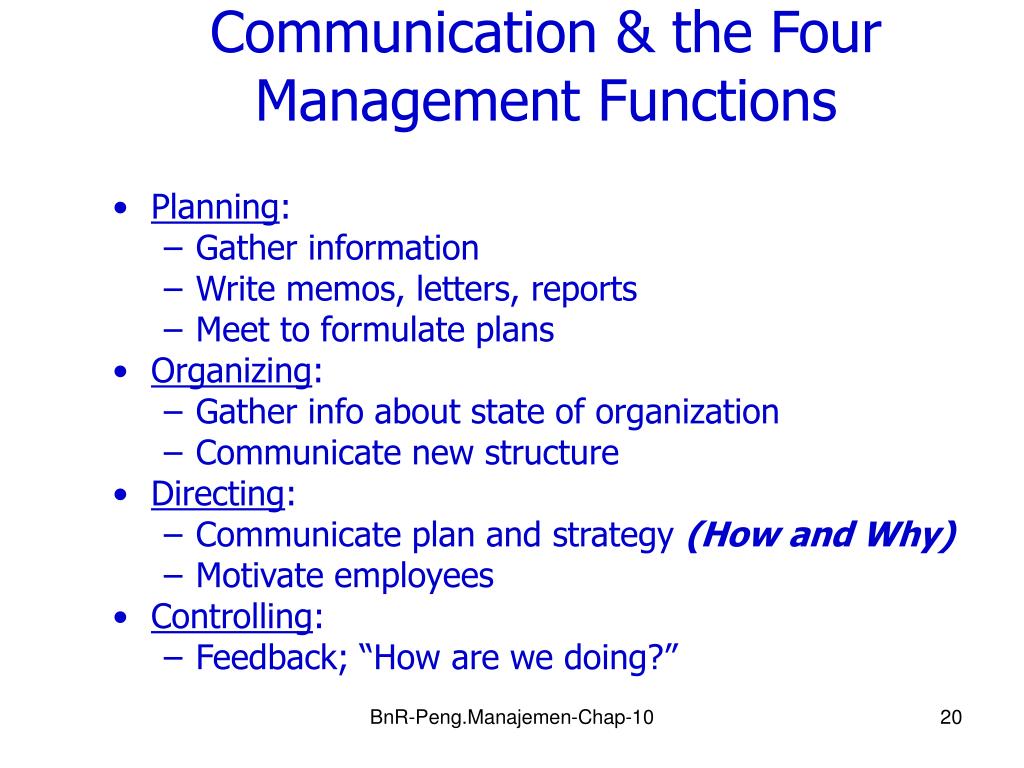 Communication & the Four Management Functions

• Planning:
– Gather information
– Write memos, letters, reports
– Meet to formulate plans
• Organizing:
– Gather info about state of organization
– Communicate new structure
• Directing:
– Communicate plan and strategy (How and Why)
– Motivate employees
• Controlling:
– Feedback; “How are we doing?”

BnR-Peng.Manajemen-Chap-10

20